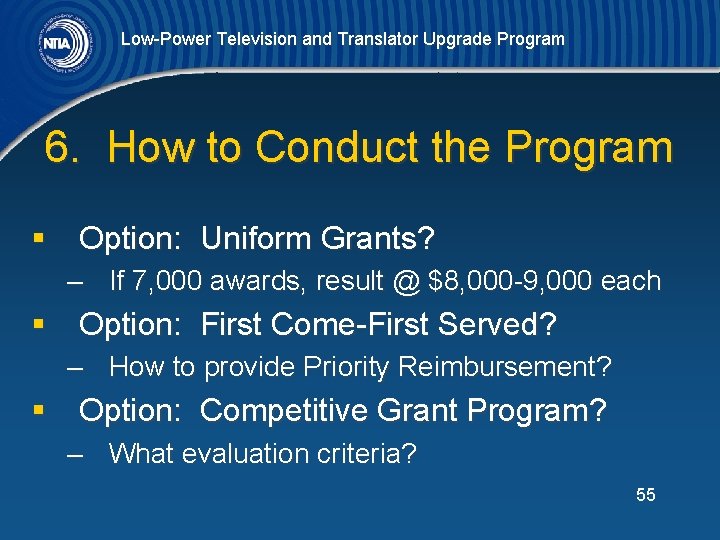 NTIA

Low-Power Television and Translator Upgrade Program

6. How to Conduct the Program

▪ Option: Uniform Grants?
– If 7,000 awards, result @ \$8,000-9,000 each

▪ Option: First Come-First Served?
– How to provide Priority Reimbursement?

▪ Option: Competitive Grant Program?
– What evaluation criteria?

55